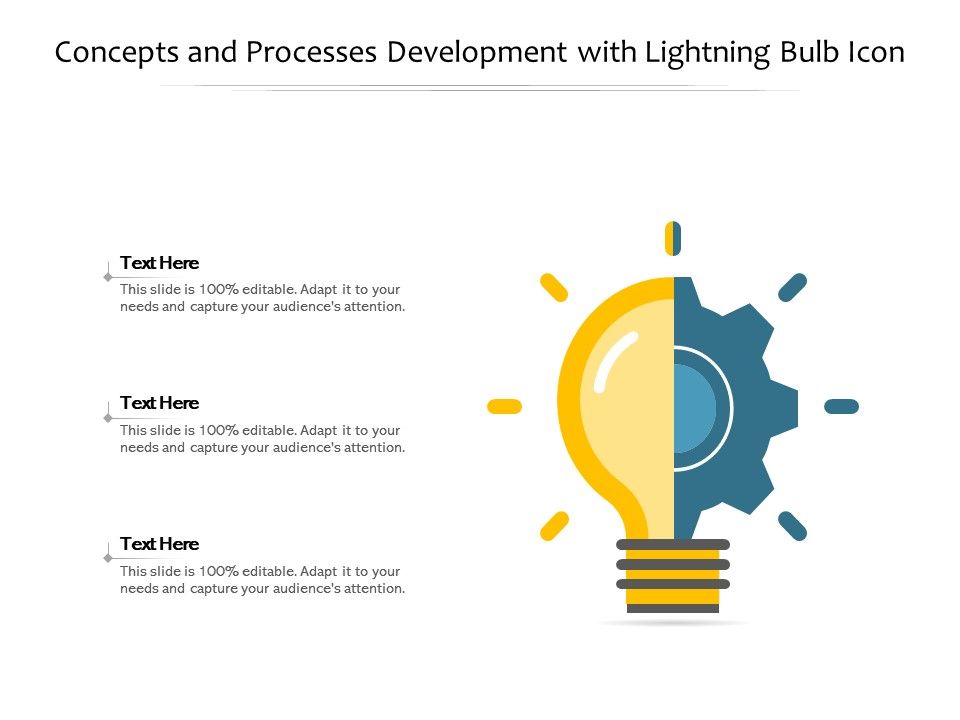 Concepts and Processes Development with Lightning Bulb Icon

Text Here
This slide is 100% editable. Adapt it to your needs and capture your audience's attention.

Text Here
This slide is 100% editable. Adapt it to your needs and capture your audience's attention.

Text Here
This slide is 100% editable. Adapt it to your needs and capture your audience's attention.